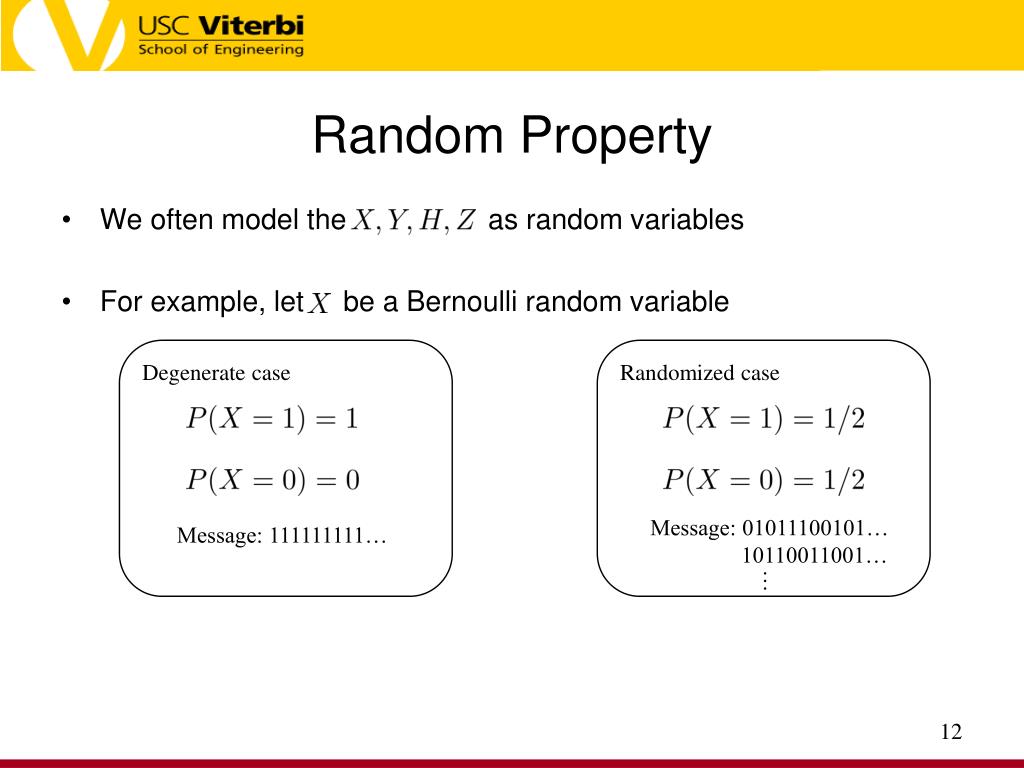 USC Viterbi
School of Engineering

Random Property

• We often model the $X, Y, H, Z$ as random variables

• For example, let $X$ be a Bernoulli random variable

Degenerate case

$P(X = 1) = 1$

$P(X = 0) = 0$

Message: 111111111…

Randomized case

$P(X = 1) = 1/2$

$P(X = 0) = 1/2$

Message: 01011100101…
10110011001…
$\vdots$

12